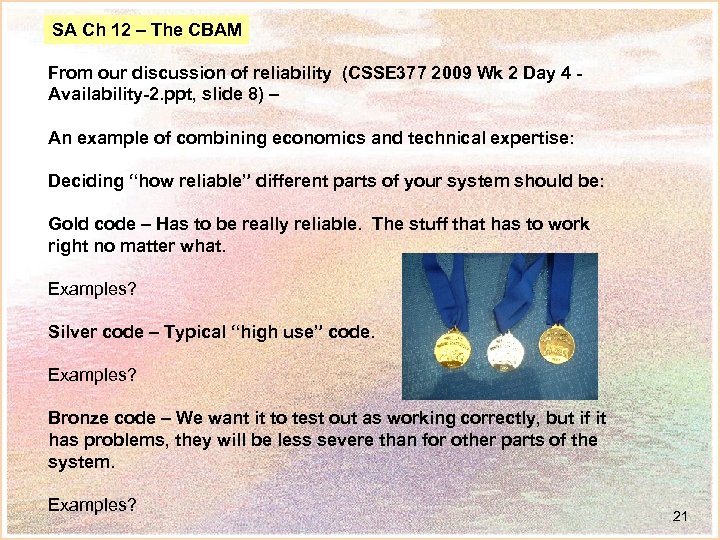 SA Ch 12 – The CBAM

From our discussion of reliability (CSSE377 2009 Wk 2 Day 4 - Availability-2.ppt, slide 8) –

An example of combining economics and technical expertise:

Deciding "how reliable" different parts of your system should be:

Gold code – Has to be really reliable. The stuff that has to work right no matter what.

Examples?

Silver code – Typical "high use" code.

Examples?

Bronze code – We want it to test out as working correctly, but if it has problems, they will be less severe than for other parts of the system.

Examples?

21